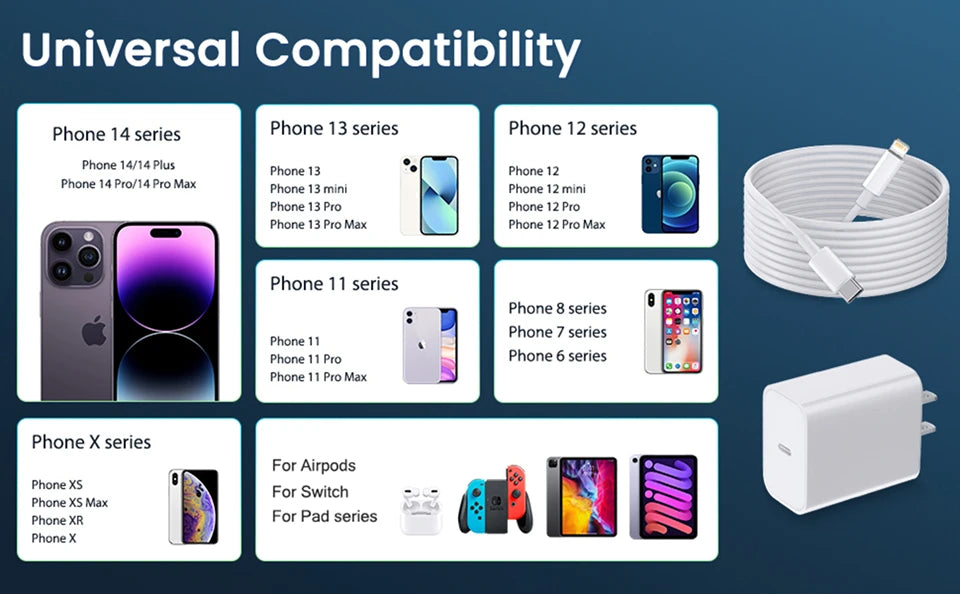 Universal Compatibility

Phone 14 series

Phone 14/14 Plus
Phone 14 Pro/14 Pro Max

Phone 13 series

Phone 13
Phone 13 mini
Phone 13 Pro
Phone 13 Pro Max

Phone 12 series

Phone 12
Phone 12 mini
Phone 12 Pro
Phone 12 Pro Max

Phone 11 series

Phone 11
Phone 11 Pro
Phone 11 Pro Max

Phone 8 series
Phone 7 series
Phone 6 series

Phone X series

Phone XS
Phone XS Max
Phone XR
Phone X

For Airpods
For Switch
For Pad series